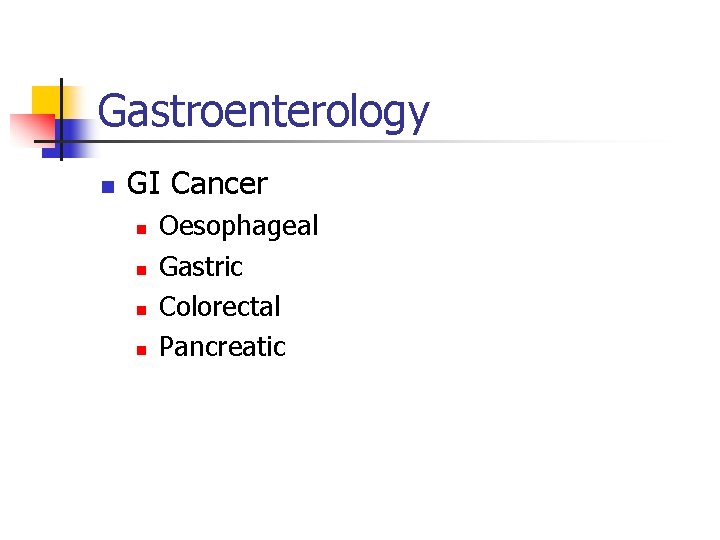 Gastroenterology

- GI Cancer
  - Oesophageal
  - Gastric
  - Colorectal
  - Pancreatic